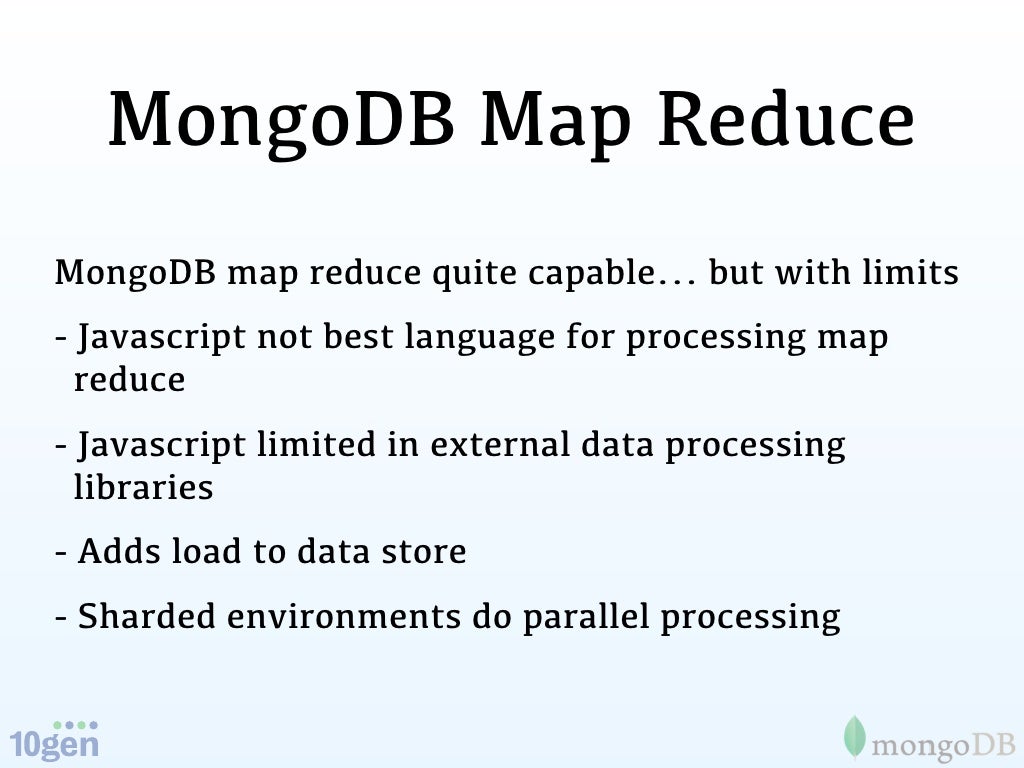 MongoDB Map Reduce

MongoDB map reduce quite capable... but with limits

- Javascript not best language for processing map reduce

- Javascript limited in external data processing libraries

- Adds load to data store

- Sharded environments do parallel processing

10gen

mongoDB